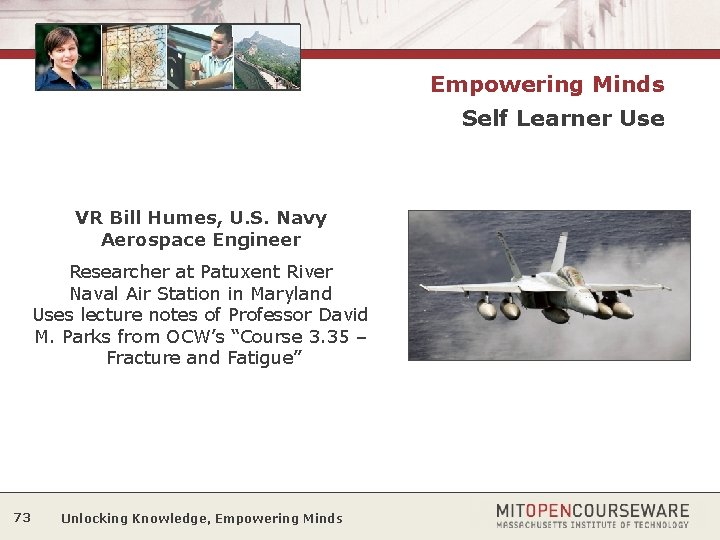 Empowering Minds

Self Learner Use

VR Bill Humes, U.S. Navy Aerospace Engineer

Researcher at Patuxent River Naval Air Station in Maryland Uses lecture notes of Professor David M. Parks from OCW's "Course 3.35 – Fracture and Fatigue"

73 Unlocking Knowledge, Empowering Minds

MITOPENCOURSEWARE
MASSACHUSETTS INSTITUTE OF TECHNOLOGY